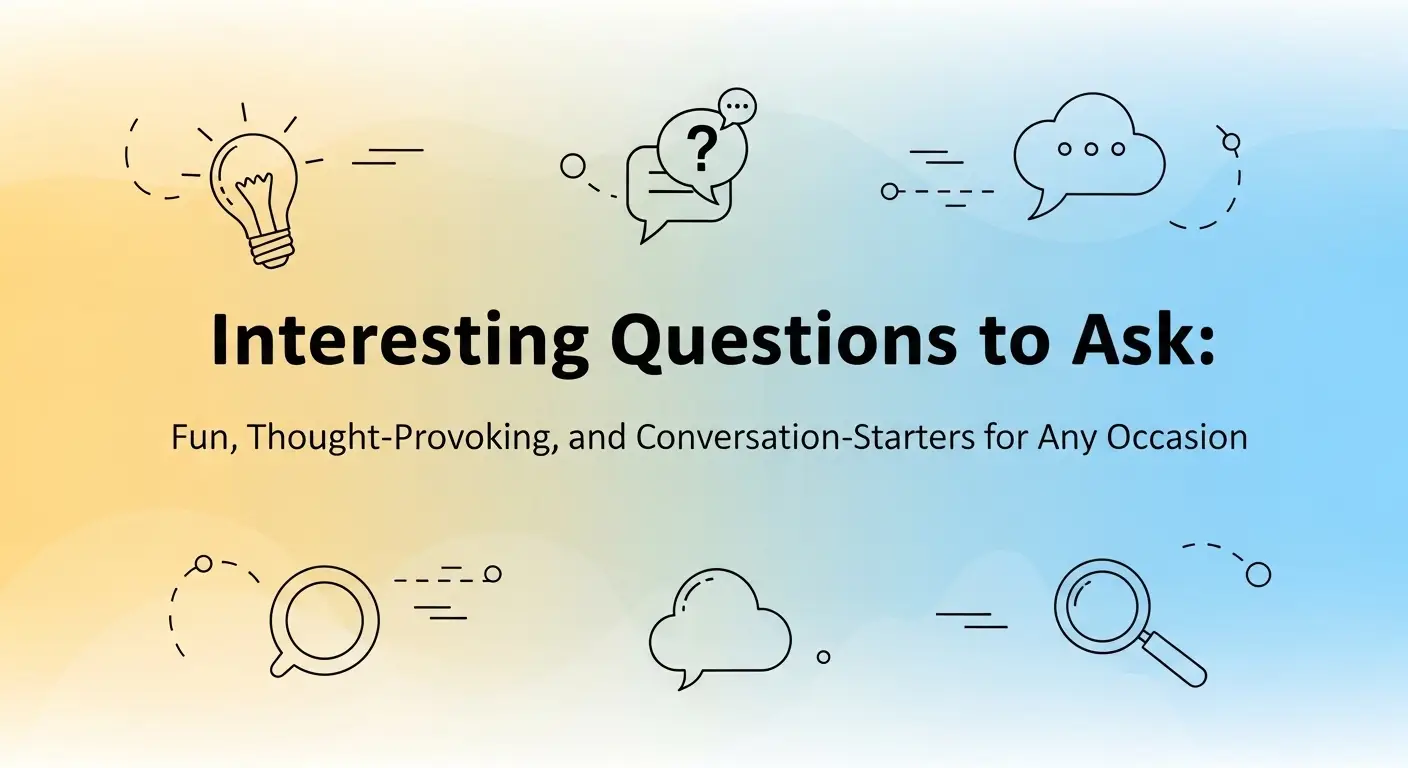 ?

Interesting Questions to Ask:

Fun, Thought-Provoking, and Conversation-Starters for Any Occasion